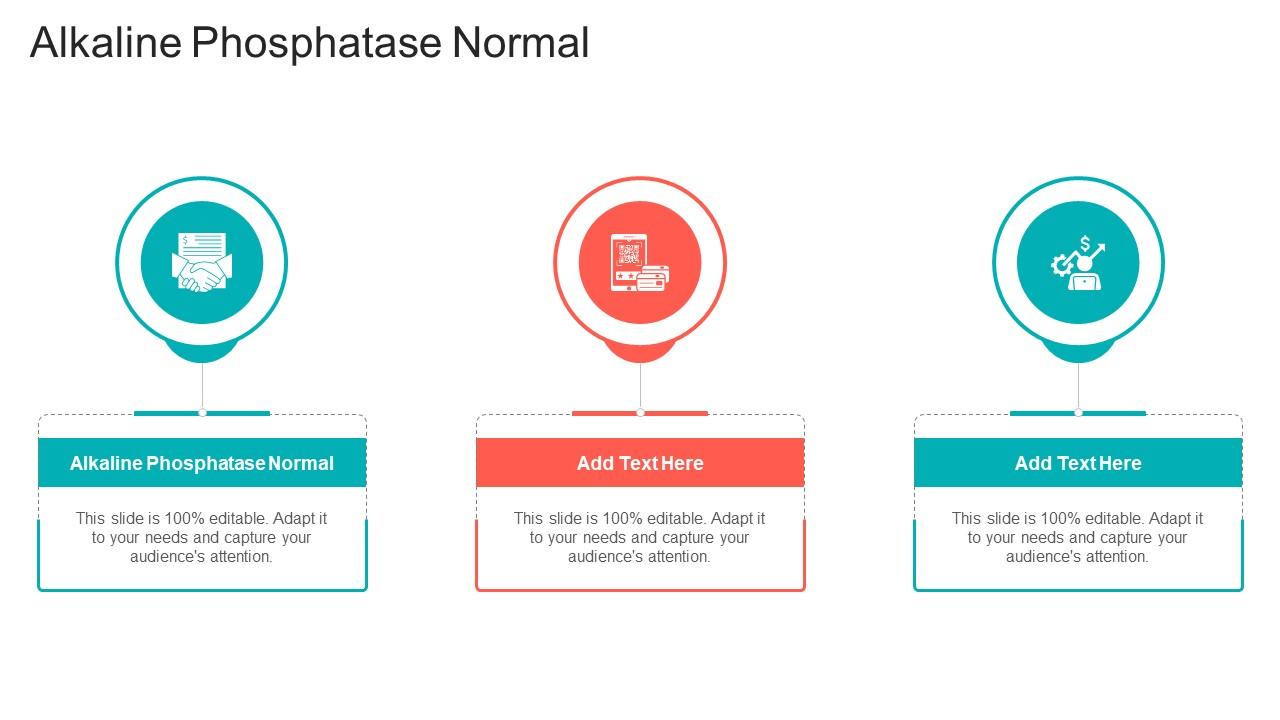 Alkaline Phosphatase Normal

Alkaline Phosphatase Normal

This slide is 100% editable. Adapt it to your needs and capture your audience's attention.

Add Text Here

This slide is 100% editable. Adapt it to your needs and capture your audience's attention.

Add Text Here

This slide is 100% editable. Adapt it to your needs and capture your audience's attention.